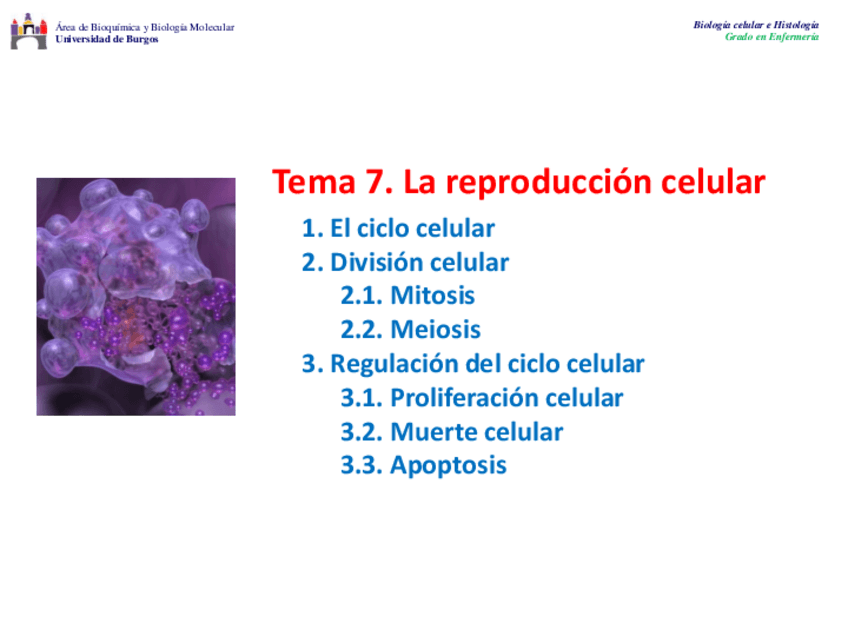 Área de Bioquímica y Biología Molecular
Universidad de Burgos

Biología celular e Histología
Grado en Enfermería

Tema 7. La reproducción celular

1. El ciclo celular
2. División celular
2.1. Mitosis
2.2. Meiosis
3. Regulación del ciclo celular
3.1. Proliferación celular
3.2. Muerte celular
3.3. Apoptosis